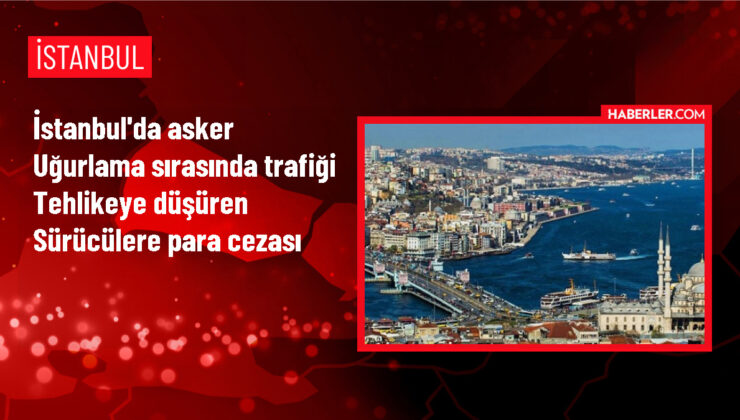 İSTANBUL

İstanbul'da asker Uğurlama sırasında trafiği Tehlikeye düşüren Sürücülere para cezası

HABERLER.COM